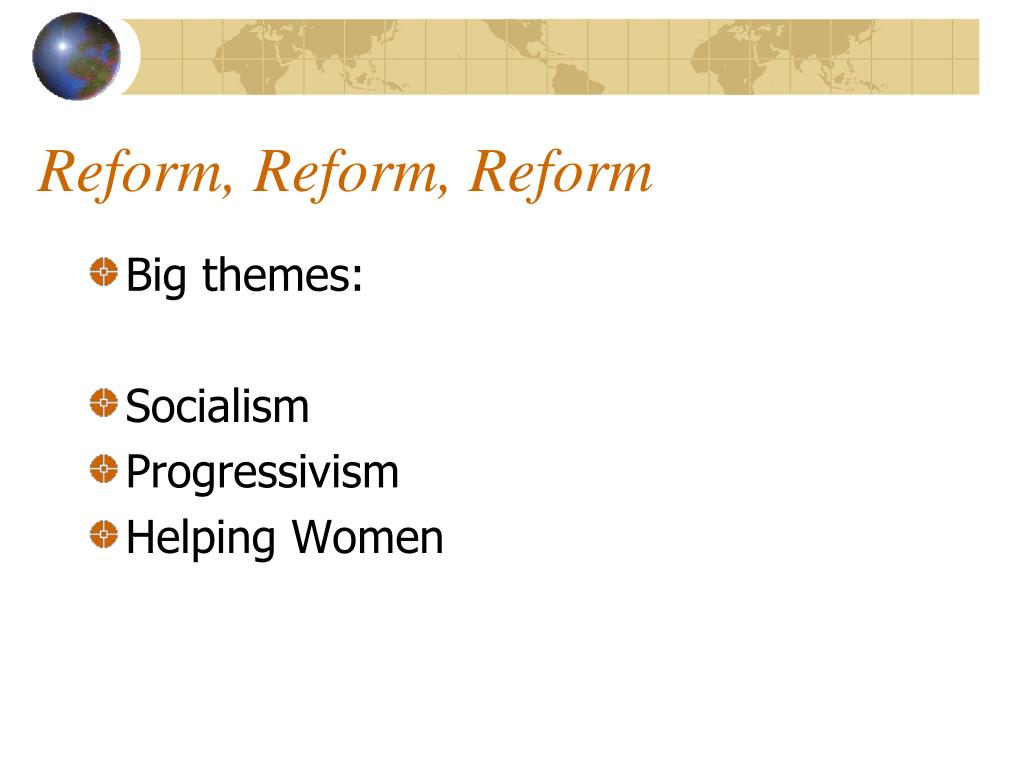 Reform, Reform, Reform

Big themes:

Socialism
Progressivism
Helping Women